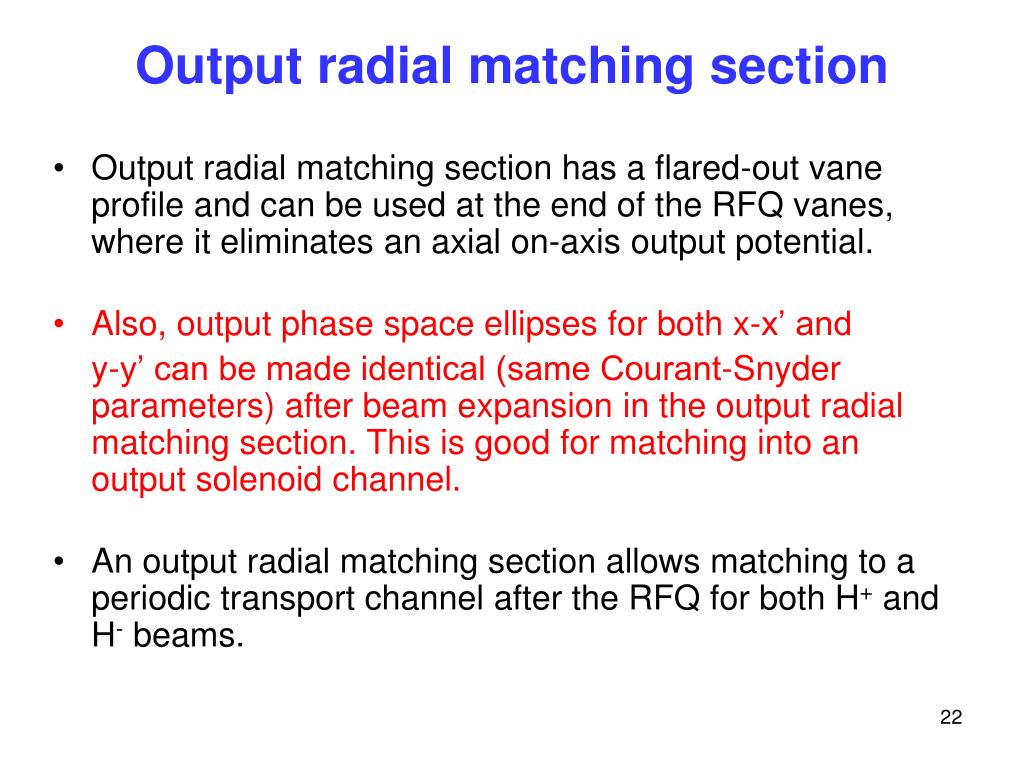 Output radial matching section

• Output radial matching section has a flared-out vane profile and can be used at the end of the RFQ vanes, where it eliminates an axial on-axis output potential.

• Also, output phase space ellipses for both x-x’ and y-y’ can be made identical (same Courant-Snyder parameters) after beam expansion in the output radial matching section. This is good for matching into an output solenoid channel.

• An output radial matching section allows matching to a periodic transport channel after the RFQ for both $H^+$ and $H^-$ beams.

22